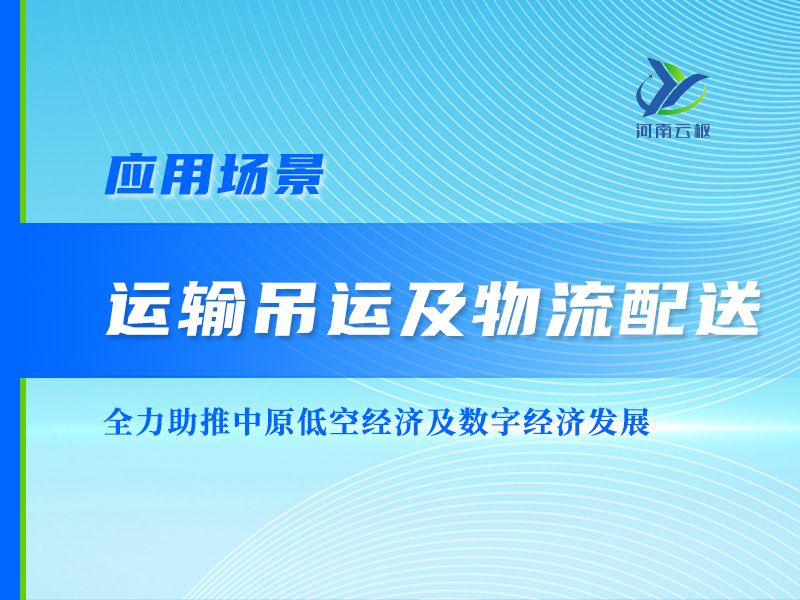 河南云枢

应用场景

运输吊运及物流配送

全力助推中原低空经济及数字经济发展